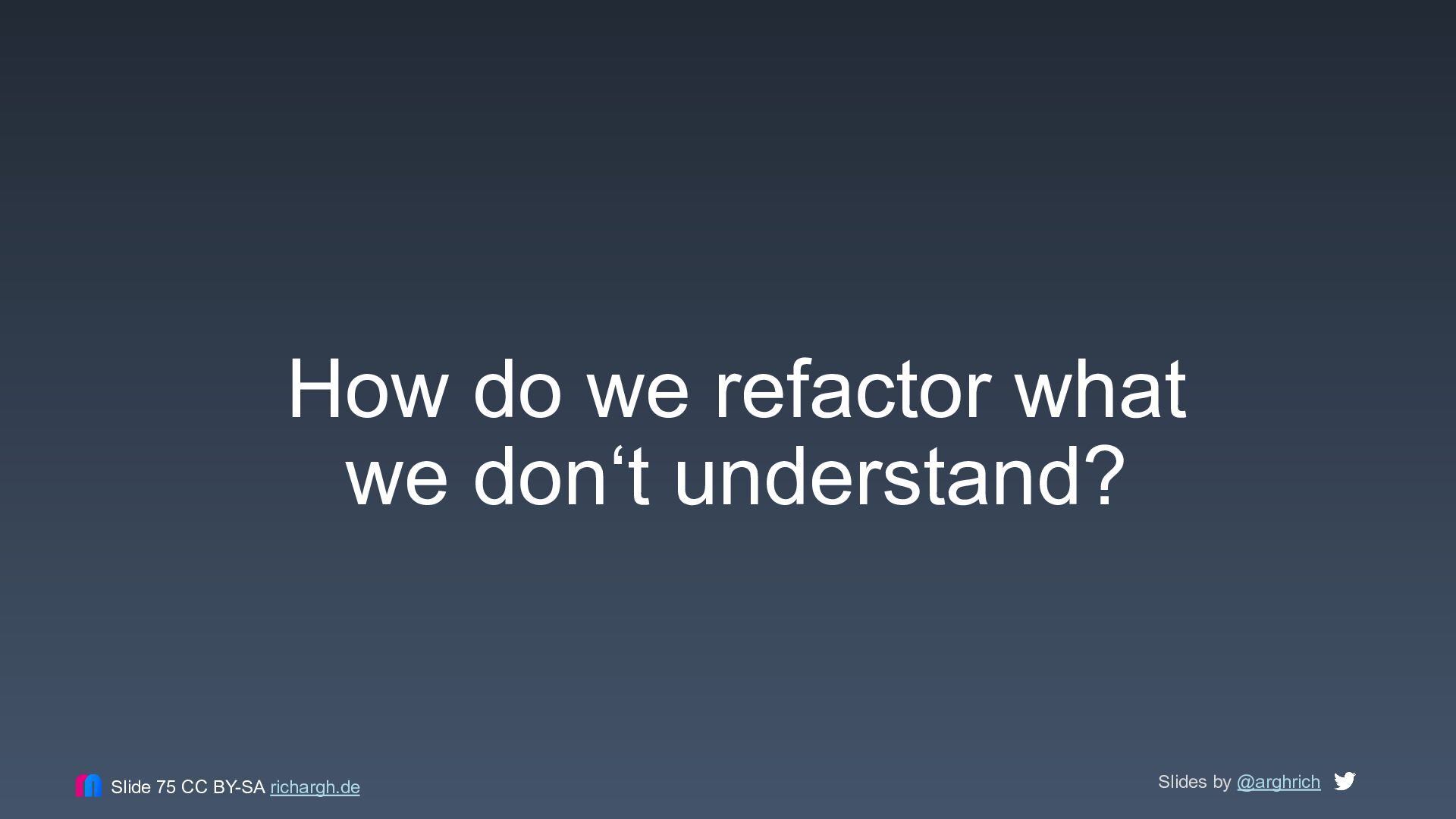 How do we refactor what we don‘t understand?

Slide 75 CC BY-SA richargh.de

Slides by @arghrich